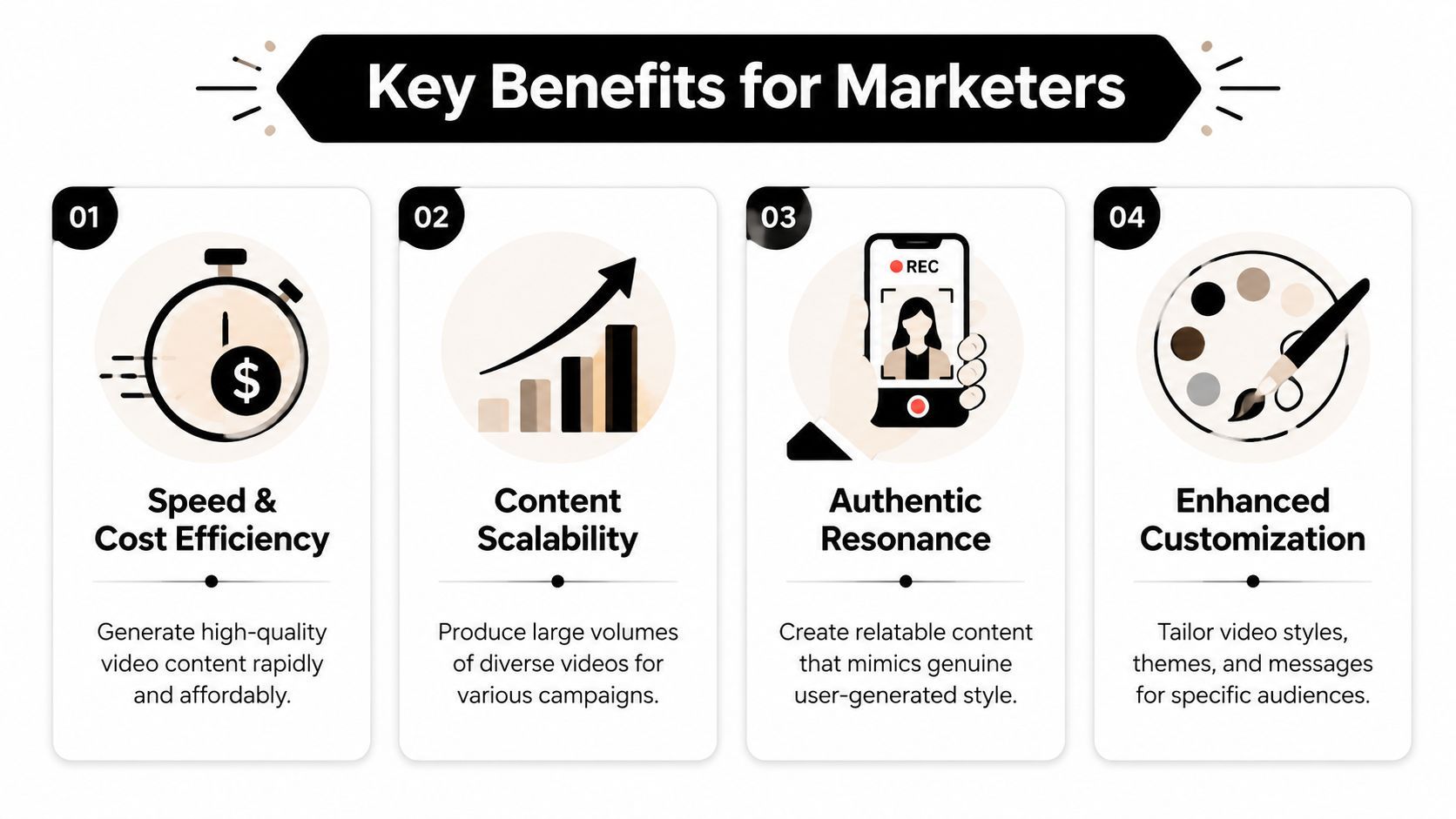 Key Benefits for Marketers

01

$

Speed & Cost Efficiency

Generate high-quality video content rapidly and affordably.

02

Content Scalability

Produce large volumes of diverse videos for various campaigns.

03

REC

Authentic Resonance

Create relatable content that mimics genuine user-generated style.

04

Enhanced Customization

Tailor video styles, themes, and messages for specific audiences.